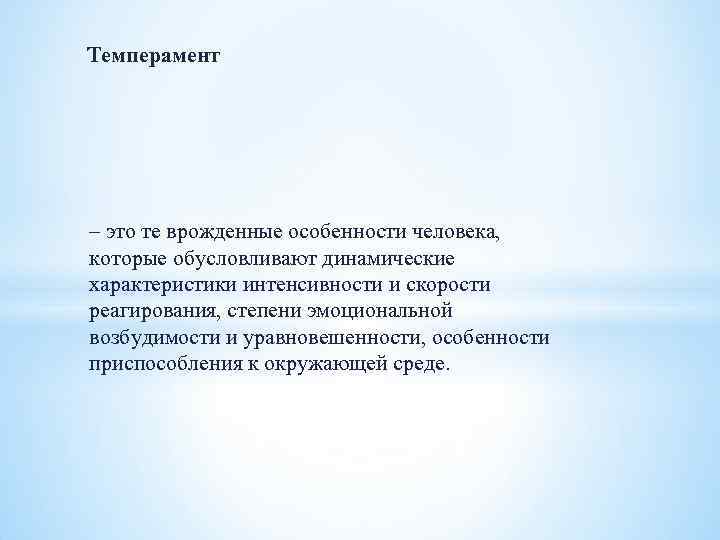 Темперамент

– это те врожденные особенности человека, которые обусловливают динамические характеристики интенсивности и скорости реагирования, степени эмоциональной возбудимости и уравновешенности, особенности приспособления к окружающей среде.